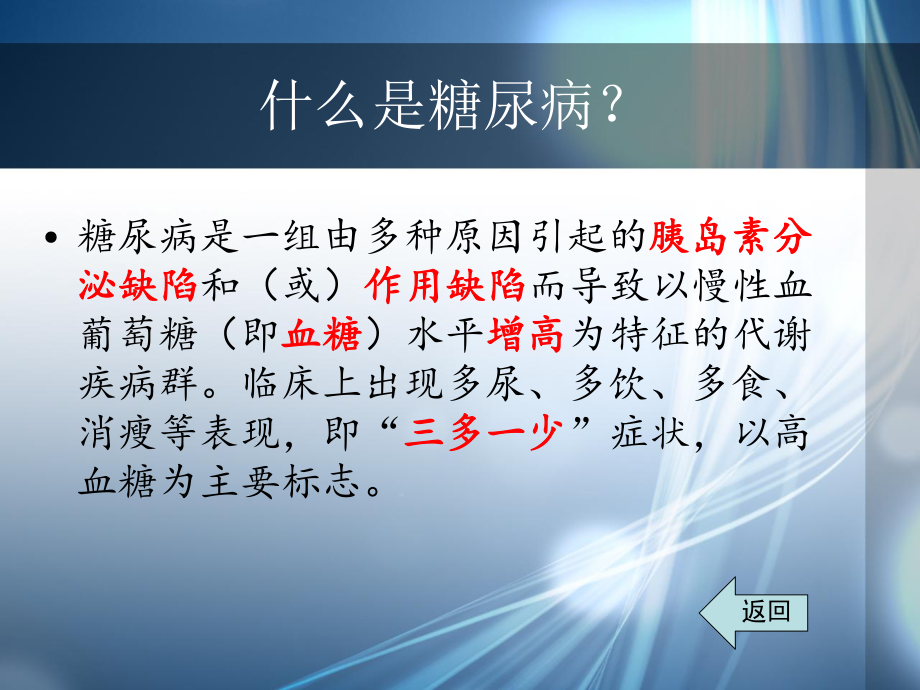 什么是糖尿病?

• 糖尿病是一组由多种原因引起的胰岛素分泌缺陷和（或）作用缺陷而导致以慢性血葡萄糖（即血糖）水平增高为特征的代谢疾病群。临床上出现多尿、多饮、多食、消瘦等表现，即“三多一少”症状，以高血糖为主要标志。

返回